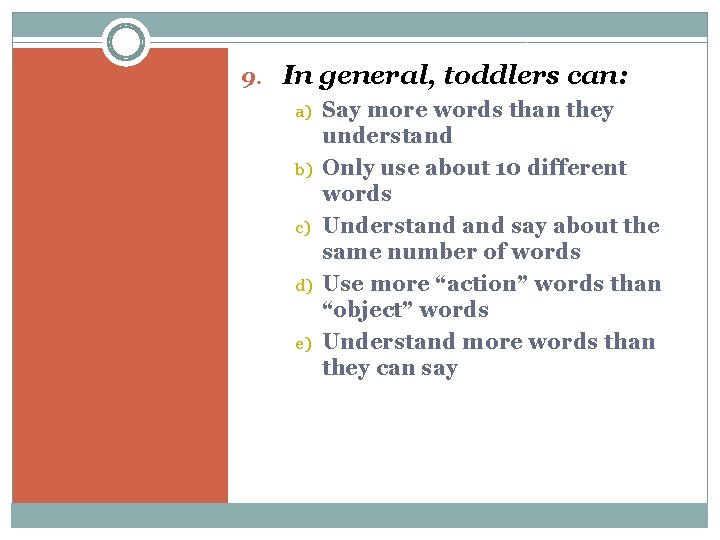 9. In general, toddlers can:

a) Say more words than they understand

b) Only use about 10 different words

c) Understand and say about the same number of words

d) Use more “action” words than “object” words

e) Understand more words than they can say